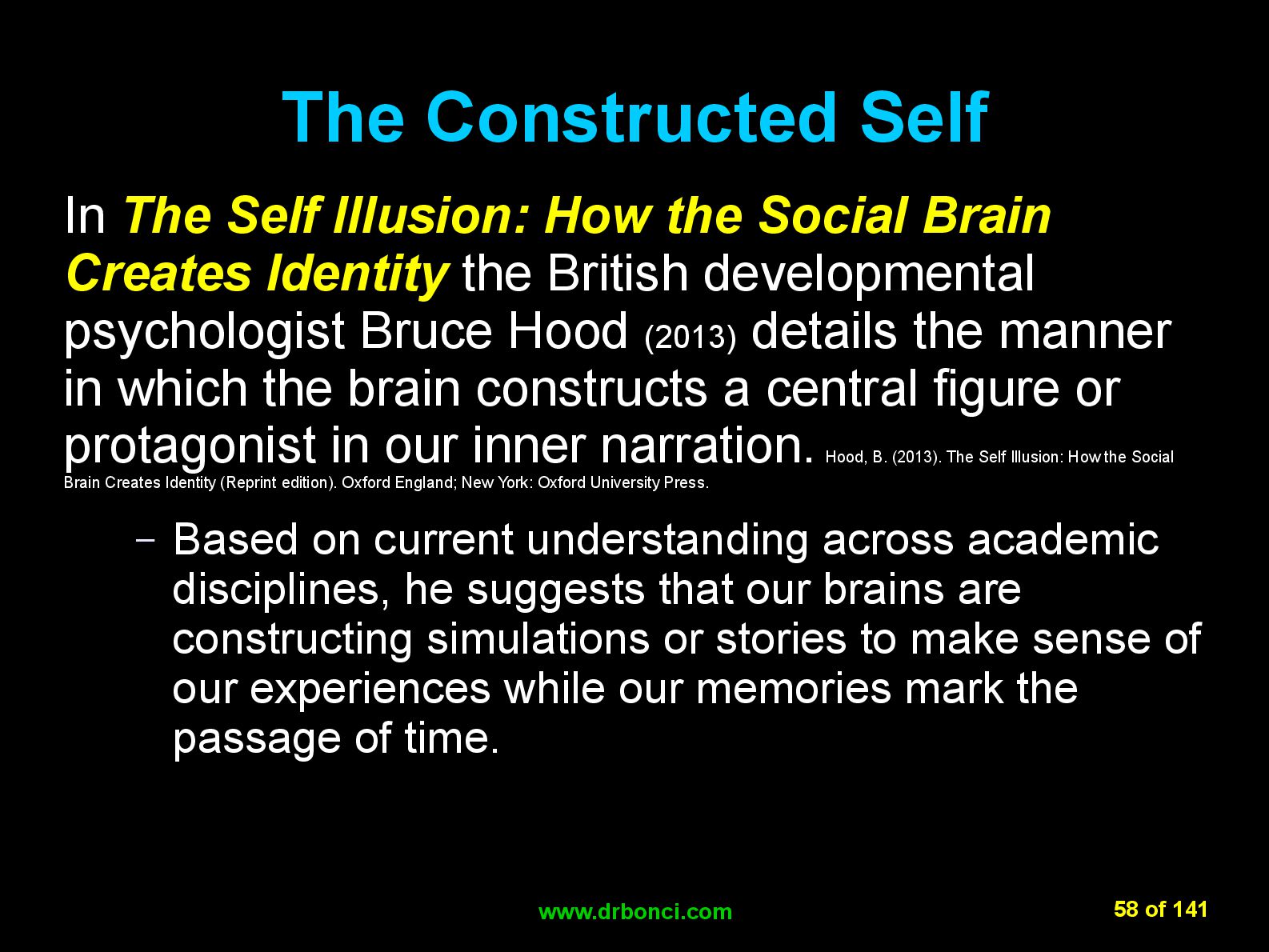 The Constructed Self

In The Self Illusion: How the Social Brain Creates Identity the British developmental psychologist Bruce Hood (2013) details the manner in which the brain constructs a central figure or protagonist in our inner narration. Hood, B. (2013). The Self Illusion: How the Social Brain Creates Identity (Reprint edition). Oxford England; New York: Oxford University Press.

– Based on current understanding across academic disciplines, he suggests that our brains are constructing simulations or stories to make sense of our experiences while our memories mark the passage of time.

www.drbonci.com

58 of 141